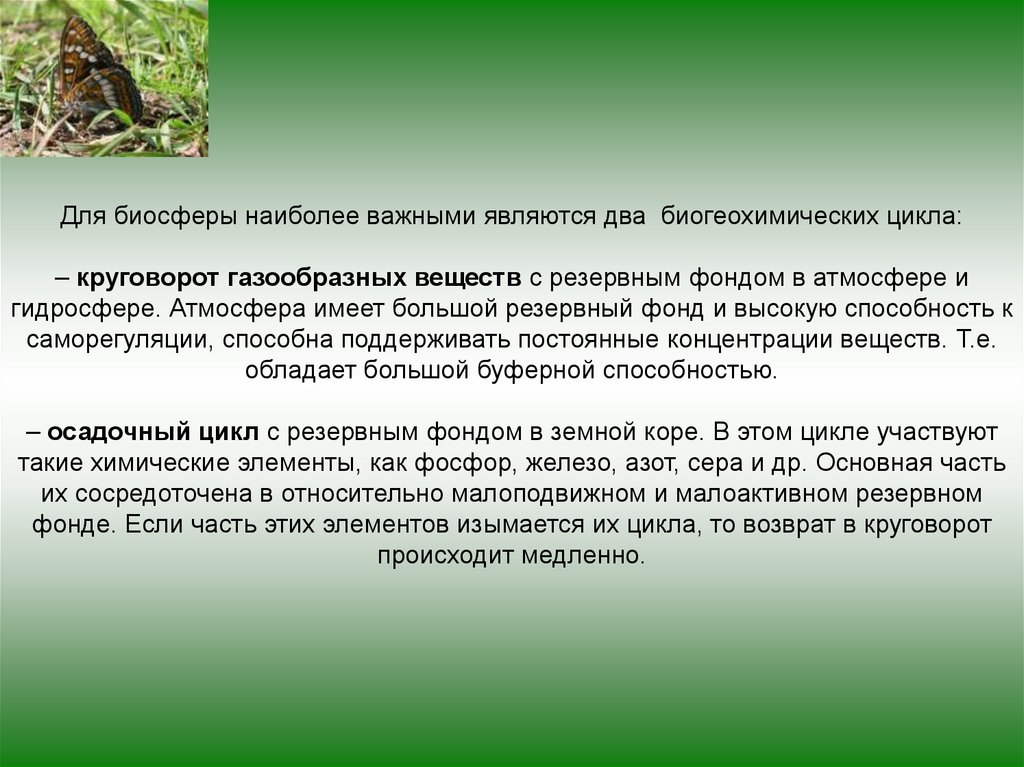 Для биосферы наиболее важными являются два биогеохимических цикла:

– круговорот газообразных веществ с резервным фондом в атмосфере и гидросфере. Атмосфера имеет большой резервный фонд и высокую способность к саморегуляции, способна поддерживать постоянные концентрации веществ. Т.е. обладает большой буферной способностью.

– осадочный цикл с резервным фондом в земной коре. В этом цикле участвуют такие химические элементы, как фосфор, железо, азот, сера и др. Основная часть их сосредоточена в относительно малоподвижном и малоактивном резервном фонде. Если часть этих элементов изымается их цикла, то возврат в круговорот происходит медленно.